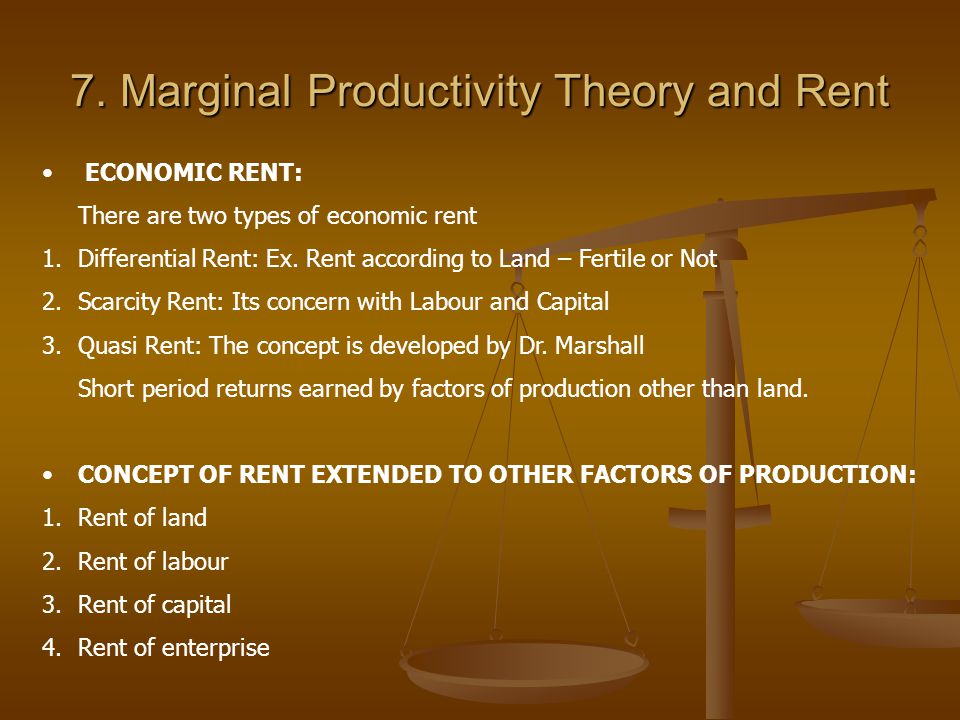 7. Marginal Productivity Theory and Rent

• ECONOMIC RENT:
There are two types of economic rent
1. Differential Rent: Ex. Rent according to Land – Fertile or Not
2. Scarcity Rent: Its concern with Labour and Capital
3. Quasi Rent: The concept is developed by Dr. Marshall
Short period returns earned by factors of production other than land.

• CONCEPT OF RENT EXTENDED TO OTHER FACTORS OF PRODUCTION:
1. Rent of land
2. Rent of labour
3. Rent of capital
4. Rent of enterprise